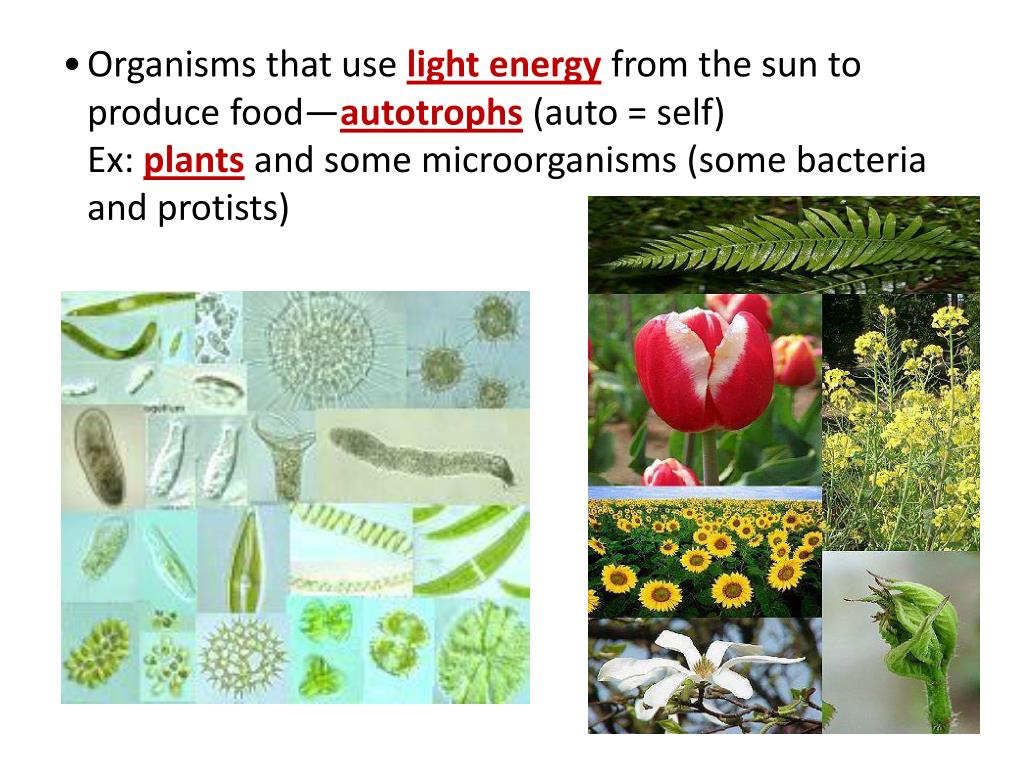 • Organisms that use light energy from the sun to produce food—autotrophs (auto = self)
Ex: plants and some microorganisms (some bacteria and protists)